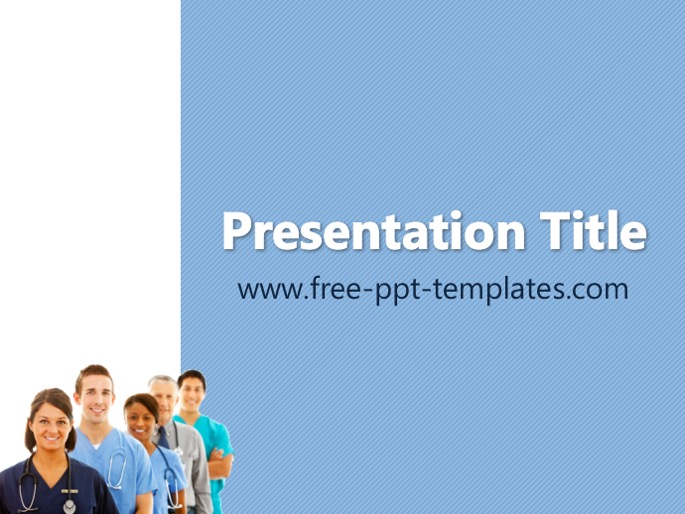 Presentation Title

www.free-ppt-templates.com